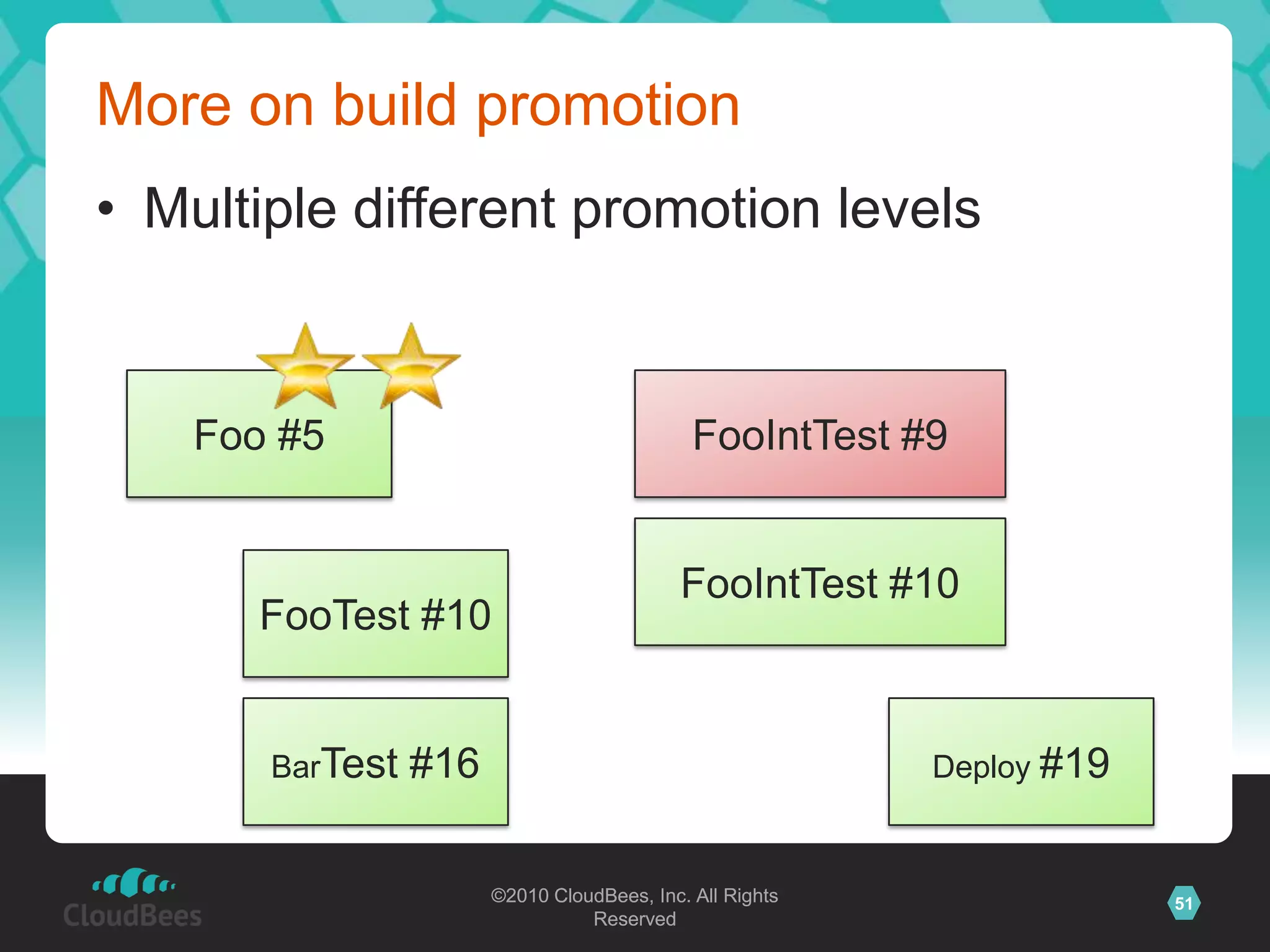 More on build promotion

• Multiple different promotion levels

Foo #5

FooIntTest #9

FooIntTest #10

FooTest #10

BarTest #16

Deploy #19

CloudBees

©2010 CloudBees, Inc. All Rights Reserved

51